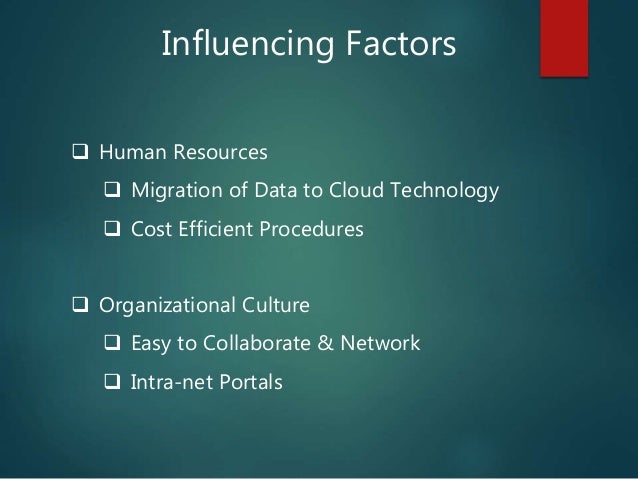 Influencing Factors

❑ Human Resources

❑ Migration of Data to Cloud Technology

❑ Cost Efficient Procedures

❑ Organizational Culture

❑ Easy to Collaborate & Network

❑ Intra-net Portals